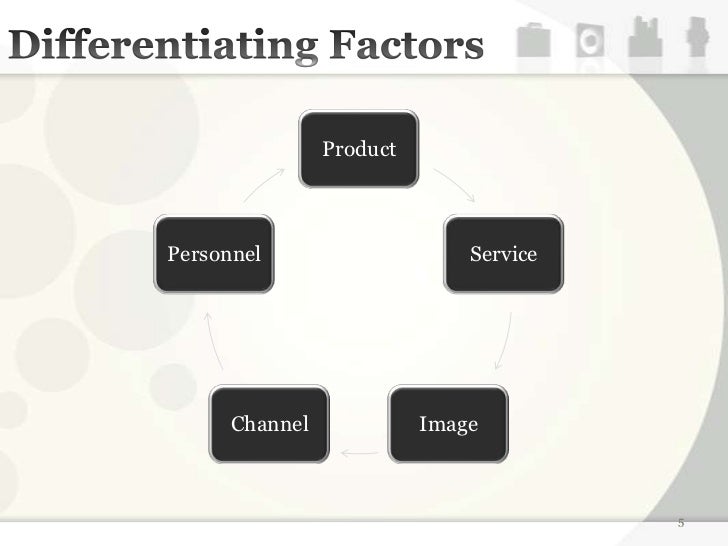 Differentiating Factors

Product

Service

Image

Channel

Personnel

5